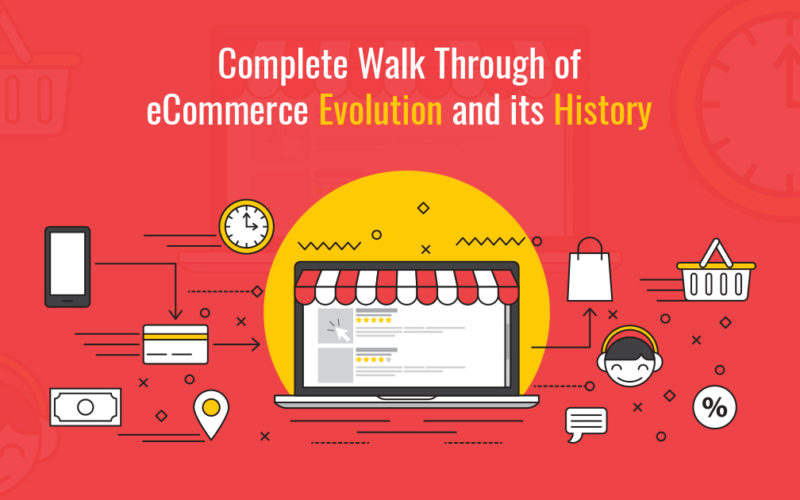 Complete Walk Through of eCommerce Evolution and its History

%